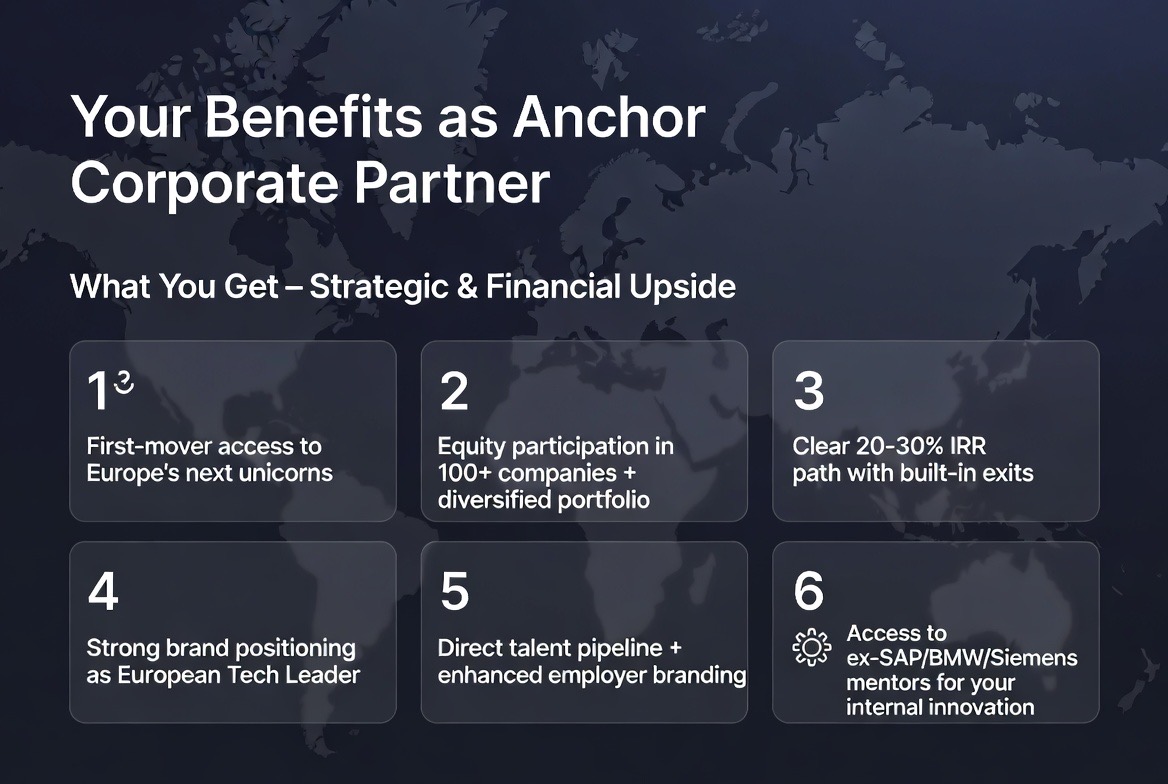 Your Benefits as Anchor Corporate Partner

What You Get – Strategic & Financial Upside

1

First-mover access to Europe's next unicorns

2

Equity participation in 100+ companies + diversified portfolio

3

Clear 20-30% IRR path with built-in exits

4

Strong brand positioning as European Tech Leader

5

Direct talent pipeline + enhanced employer branding

6

Access to ex-SAP/BMW/Siemens mentors for your internal innovation